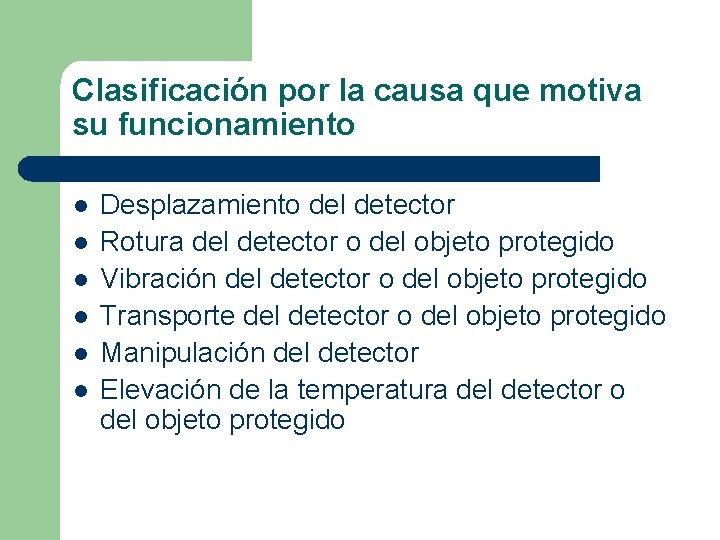 Clasificación por la causa que motiva su funcionamiento

- Desplazamiento del detector
- Rotura del detector o del objeto protegido
- Vibración del detector o del objeto protegido
- Transporte del detector o del objeto protegido
- Manipulación del detector
- Elevación de la temperatura del detector o del objeto protegido